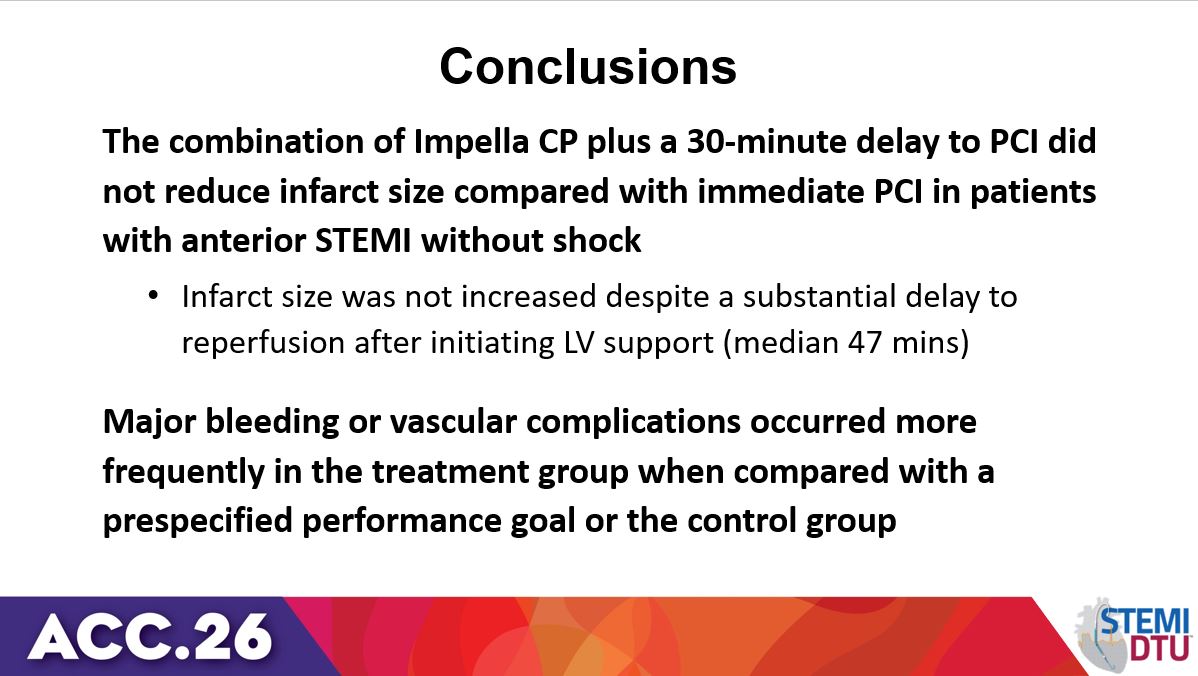 Conclusions

The combination of Impella CP plus a 30-minute delay to PCI did not reduce infarct size compared with immediate PCI in patients with anterior STEMI without shock

• Infarct size was not increased despite a substantial delay to reperfusion after initiating LV support (median 47 mins)

Major bleeding or vascular complications occurred more frequently in the treatment group when compared with a prespecified performance goal or the control group

ACC.26

STEMI DTU